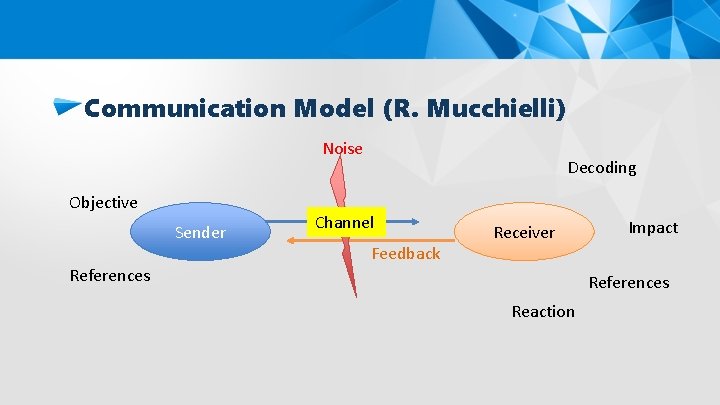 Communication Model (R. Mucchielli)

Noise

Decoding

Objective

Sender

Channel

Receiver

Impact

Feedback

References

References

Reaction